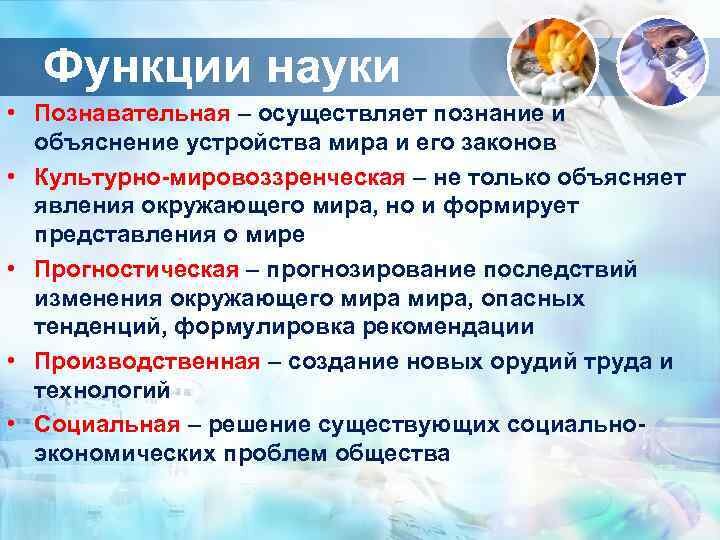 Функции науки

• Познавательная – осуществляет познание и объяснение устройства мира и его законов

• Культурно-мировоззренческая – не только объясняет явления окружающего мира, но и формирует представления о мире

• Прогностическая – прогнозирование последствий изменения окружающего мира мира, опасных тенденций, формулировка рекомендации

• Производственная – создание новых орудий труда и технологий

• Социальная – решение существующих социально-экономических проблем общества